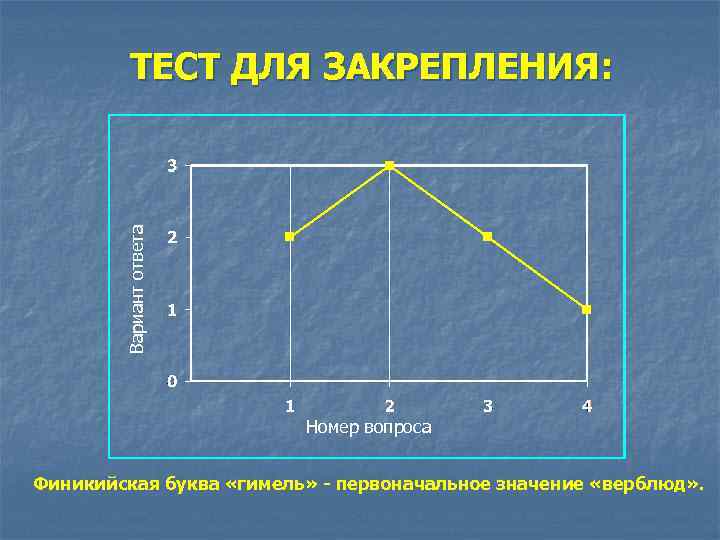 ТЕСТ ДЛЯ ЗАКРЕПЛЕНИЯ:

Вариант ответа

3
2
1
0

1 2 3 4
Номер вопроса

Финикийская буква «гимель» - первоначальное значение «верблюд».